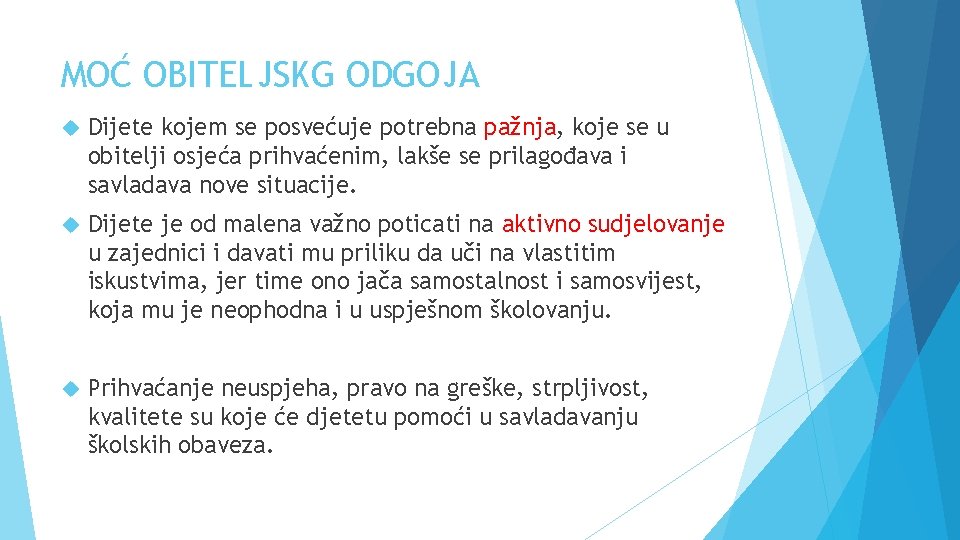 MOĆ OBITELJSKG ODGOJA

Dijete kojem se posvećuje potrebna pažnja, koje se u obitelji osjeća prihvaćenim, lakše se prilagođava i savladava nove situacije.

Dijete je od malena važno poticati na aktivno sudjelovanje u zajednici i davati mu priliku da uči na vlastitim iskustvima, jer time ono jača samostalnost i samosvijest, koja mu je neophodna i u uspješnom školovanju.

Prihvaćanje neuspjeha, pravo na greške, strpljivost, kvalitete su koje će djetetu pomoći u savladavanju školskih obaveza.